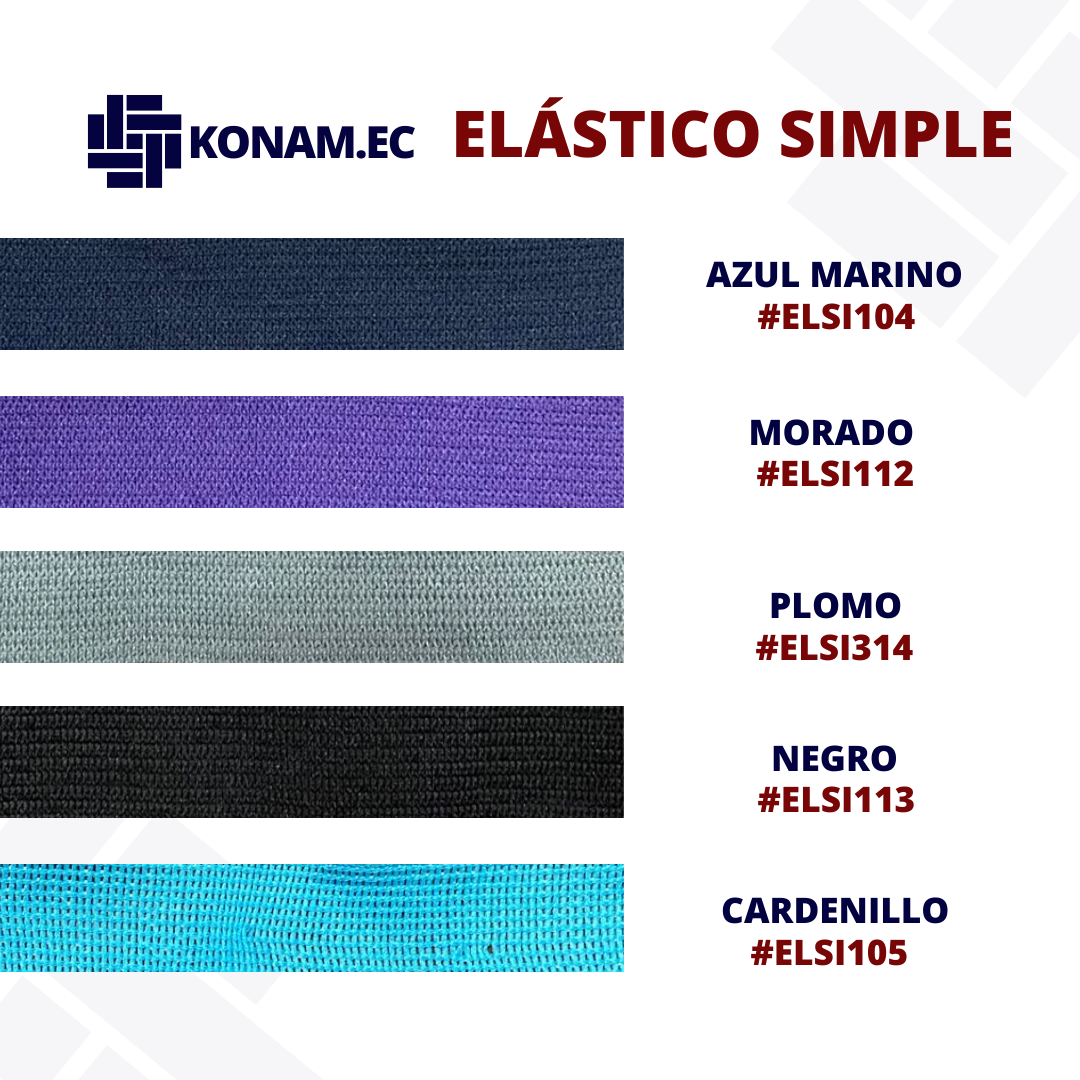 KONAM.EC ELÁSTICO SIMPLE

AZUL MARINO
#ELSI104

MORADO
#ELSI112

PLOMO
#ELSI314

NEGRO
#ELSI113

CARDENILLO
#ELSI105